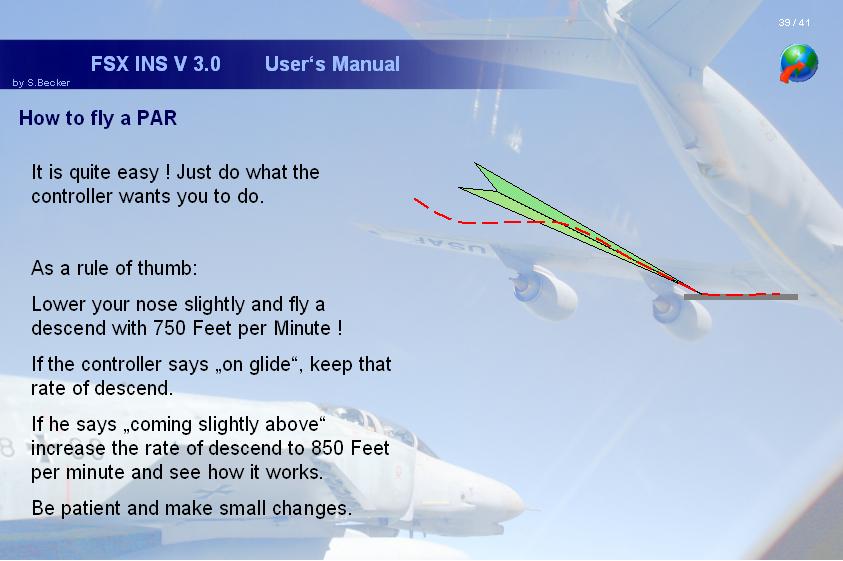 39 / 41

FSX INS V 3.0 User‘s Manual

by S.Becker

How to fly a PAR

It is quite easy ! Just do what the controller wants you to do.

As a rule of thumb:

Lower your nose slightly and fly a descend with 750 Feet per Minute !

If the controller says „on glide“, keep that rate of descend.

If he says „coming slightly above“ increase the rate of descend to 850 Feet per minute and see how it works.

Be patient and make small changes.

USAF